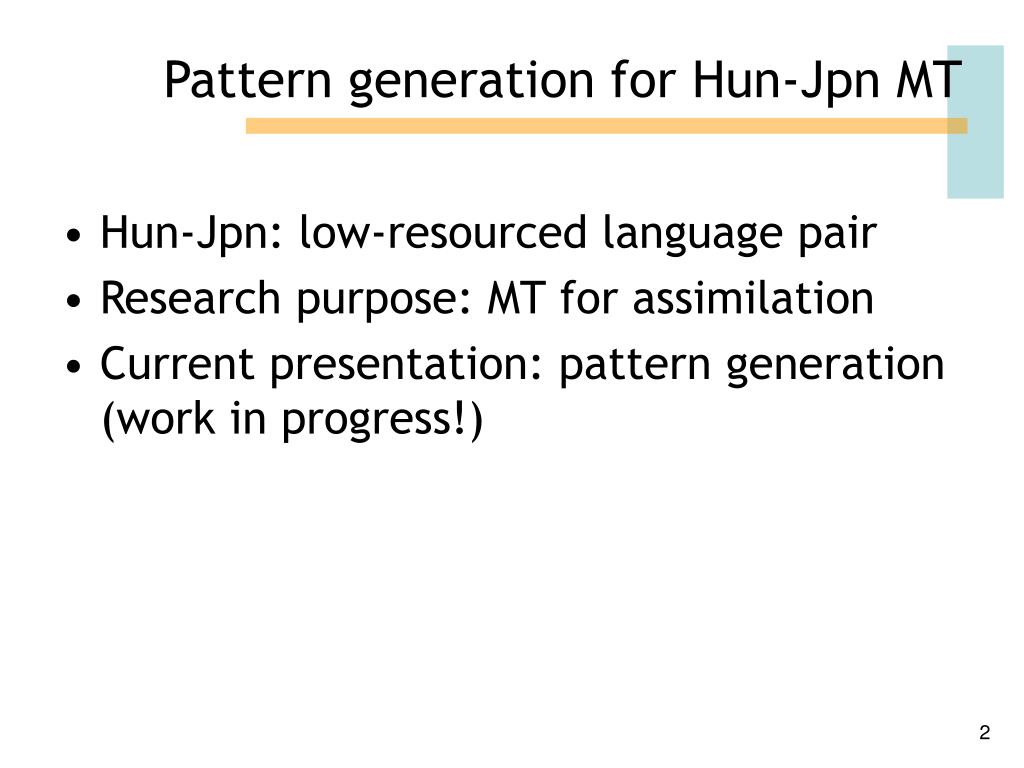 Pattern generation for Hun-Jpn MT

• Hun-Jpn: low-resourced language pair
• Research purpose: MT for assimilation
• Current presentation: pattern generation (work in progress!)

2